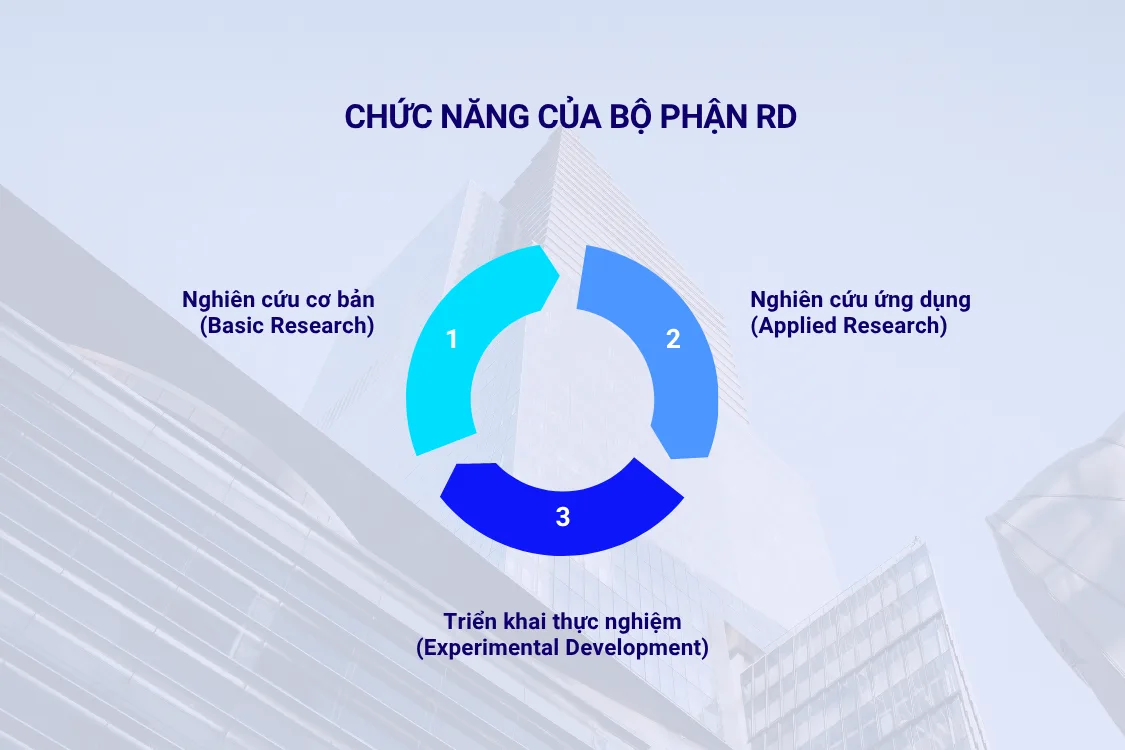 CHỨC NĂNG CỦA BỘ PHẬN RD

Nghiên cứu cơ bản
(Basic Research)

1

2

Nghiên cứu ứng dụng
(Applied Research)

3

Triển khai thực nghiệm
(Experimental Development)